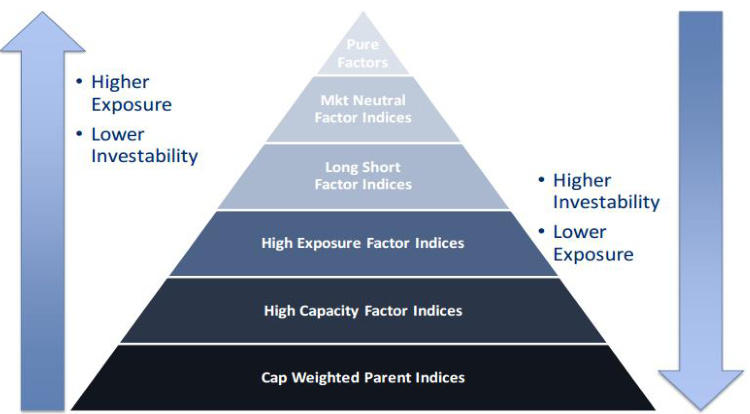 • Higher Exposure
• Lower Investability

Pure Factors

Mkt Neutral Factor Indices

Long Short Factor Indices

High Exposure Factor Indices

High Capacity Factor Indices

Cap Weighted Parent Indices

• Higher Investability
• Lower Exposure